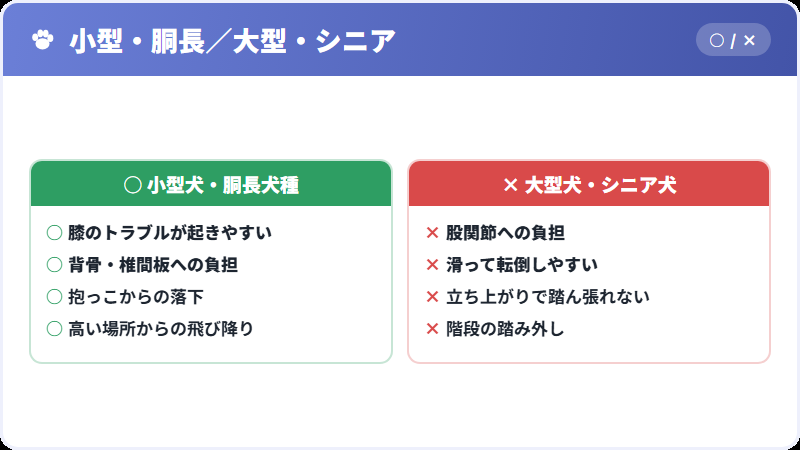 小型・胴長／大型・シニア

○ / ×

○ 小型犬・胴長犬種

○ 膝のトラブルが起きやすい
○ 背骨・椎間板への負担
○ 抱っこからの落下
○ 高い場所からの飛び降り

× 大型犬・シニア犬

× 股関節への負担
× 滑って転倒しやすい
× 立ち上がりで踏ん張れない
× 階段の踏み外し